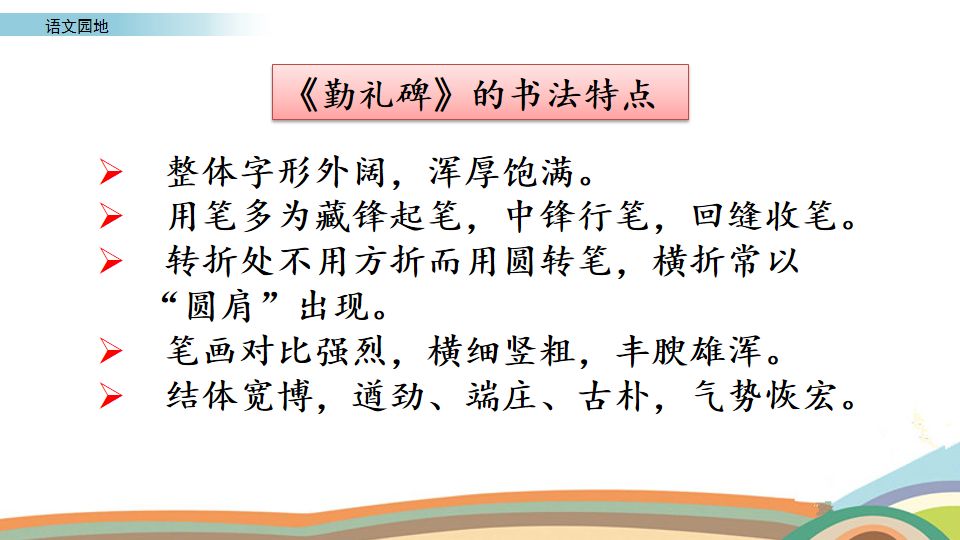 语文园地

《勤礼碑》的书法特点

➢ 整体字形外阔，浑厚饱满。
➢ 用笔多为藏锋起笔，中锋行笔，回缝收笔。
➢ 转折处不用方折而用圆转笔，横折常以“圆肩”出现。
➢ 笔画对比强烈，横细竖粗，丰腴雄浑。
➢ 结体宽博，遒劲、端庄、古朴，气势恢宏。